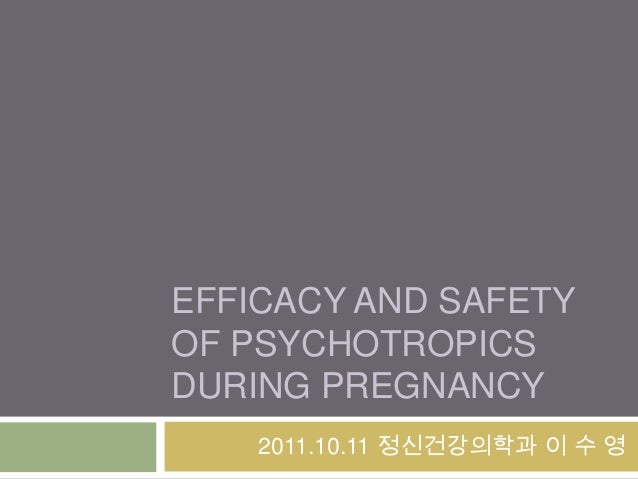 EFFICACY AND SAFETY OF PSYCHOTROPICS DURING PREGNANCY

2011.10.11 정신건강의학과 이 수 영